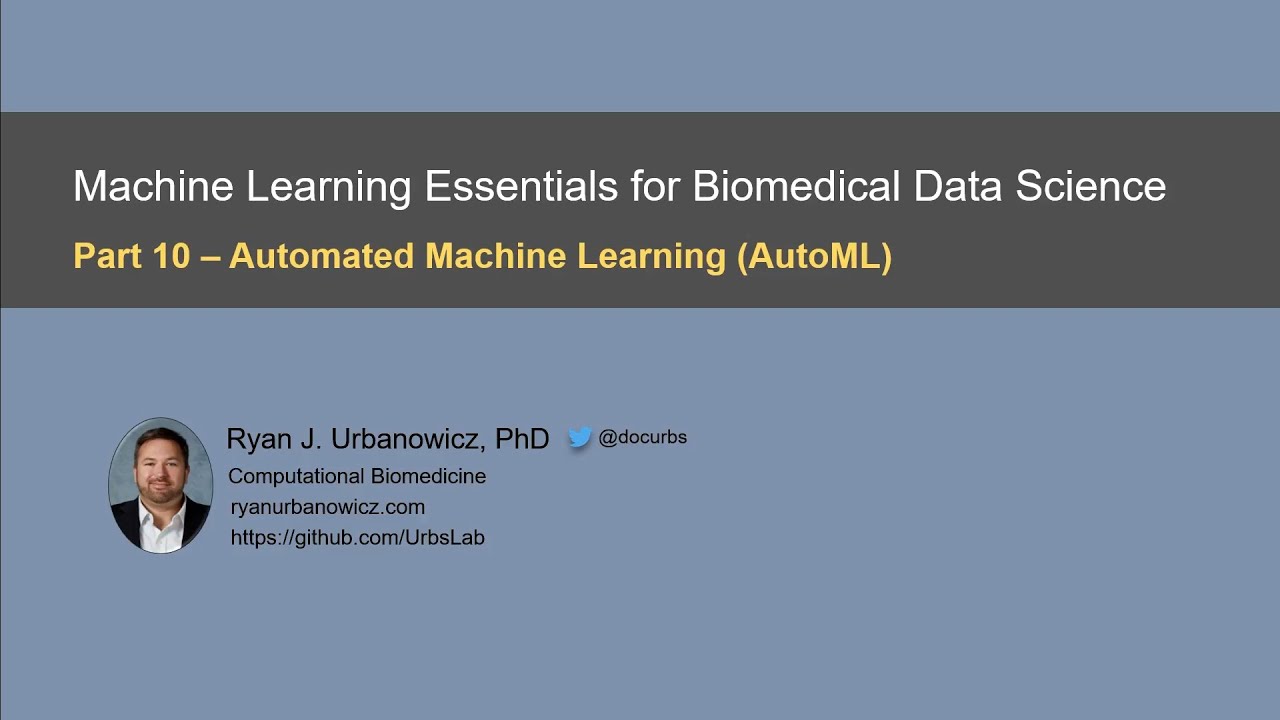 Machine Learning Essentials for Biomedical Data Science

Part 10 – Automated Machine Learning (AutoML)

Ryan J. Urbanowicz, PhD @docurbs

Computational Biomedicine
ryanurbanowicz.com
https://github.com/UrbsLab